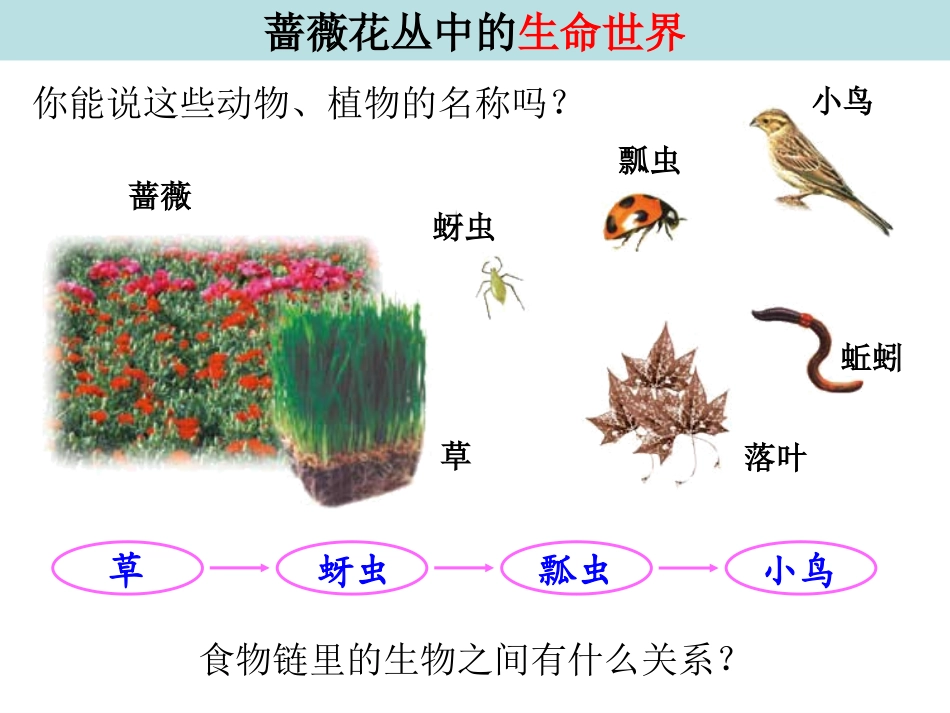 蔷薇花丛中的生命世界

你能说这些动物、植物的名称吗？

小鸟

瓢虫

蔷薇

蚜虫

蚯蚓

草

落叶

草 → 蚜虫 → 瓢虫 → 小鸟

食物链里的生物之间有什么关系？